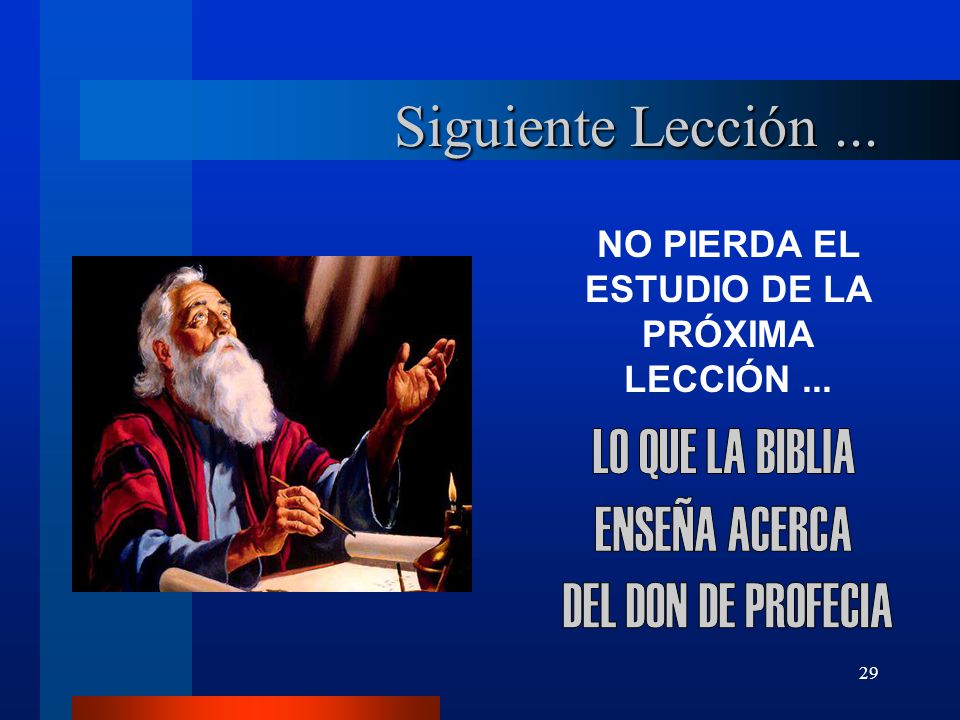 Siguiente Lección ...

NO PIERDA EL ESTUDIO DE LA PRÓXIMA LECCIÓN ...

LO QUE LA BIBLIA ENSEÑA ACERCA DEL DON DE PROFECIA

29